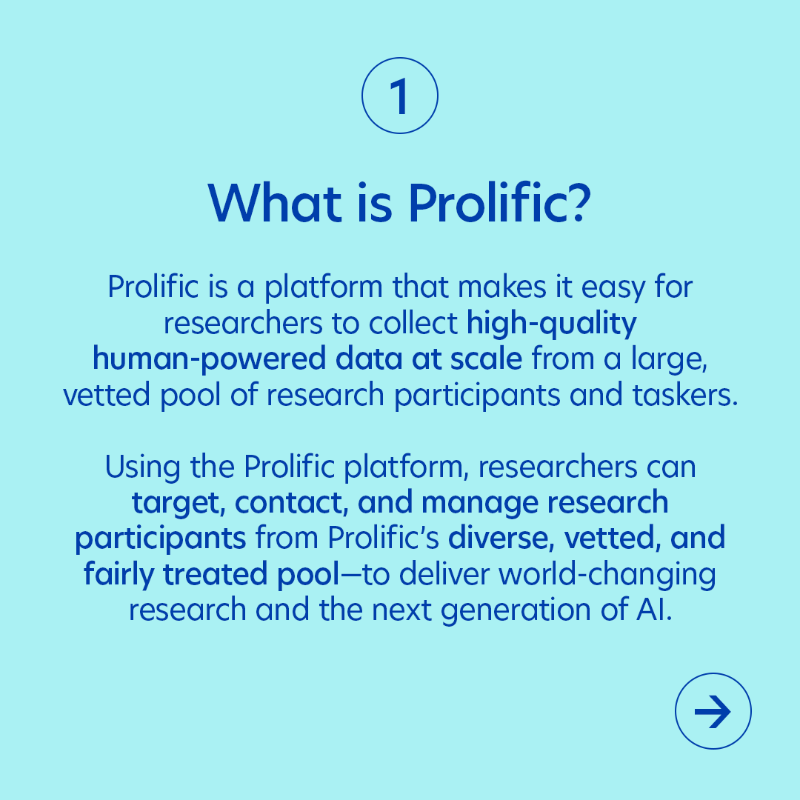 1

What is Prolific?

Prolific is a platform that makes it easy for researchers to collect high-quality human-powered data at scale from a large, vetted pool of research participants and taskers.

Using the Prolific platform, researchers can target, contact, and manage research participants from Prolific's diverse, vetted, and fairly treated pool—to deliver world-changing research and the next generation of AI.